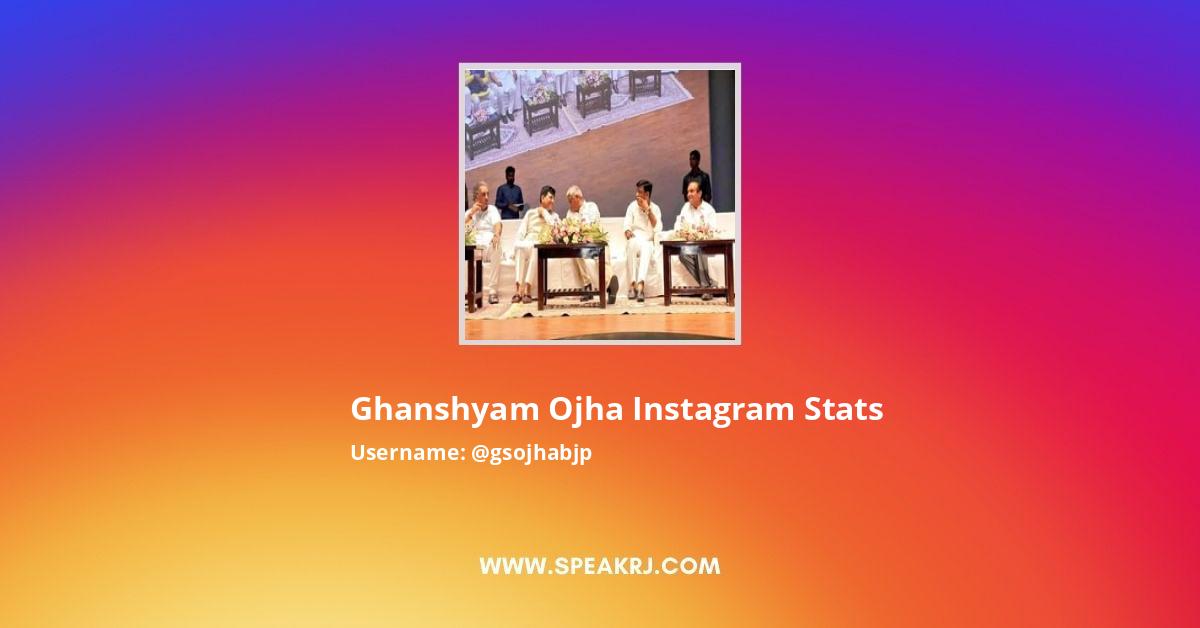 Ghanshyam Ojha Instagram Stats
Username: @gsojhabjp

WWW.SPEAKRJ.COM